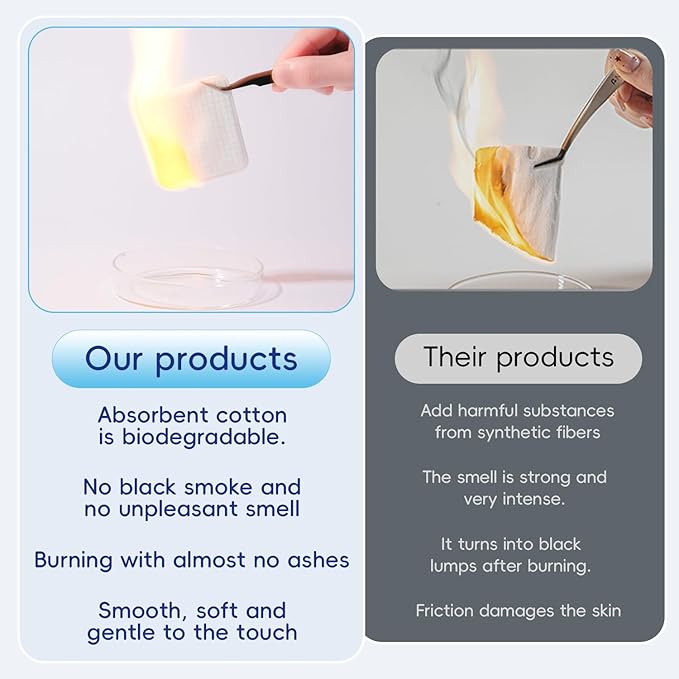 Our products

Absorbent cotton is biodegradable.

No black smoke and no unpleasant smell

Burning with almost no ashes

Smooth, soft and gentle to the touch

Their products

Add harmful substances from synthetic fibers

The smell is strong and very intense.

It turns into black lumps after burning.

Friction damages the skin